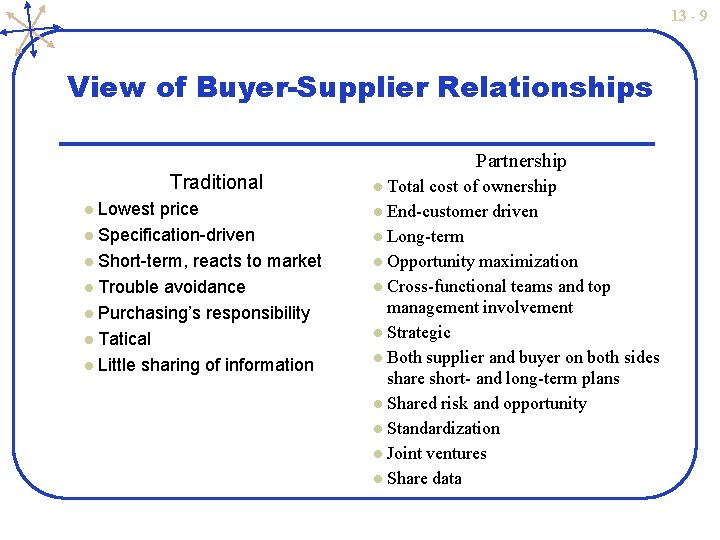 13 - 9

View of Buyer-Supplier Relationships

Traditional
- Lowest price
- Specification-driven
- Short-term, reacts to market
- Trouble avoidance
- Purchasing's responsibility
- Tatical
- Little sharing of information

Partnership
- Total cost of ownership
- End-customer driven
- Long-term
- Opportunity maximization
- Cross-functional teams and top management involvement
- Strategic
- Both supplier and buyer on both sides share short- and long-term plans
- Shared risk and opportunity
- Standardization
- Joint ventures
- Share data